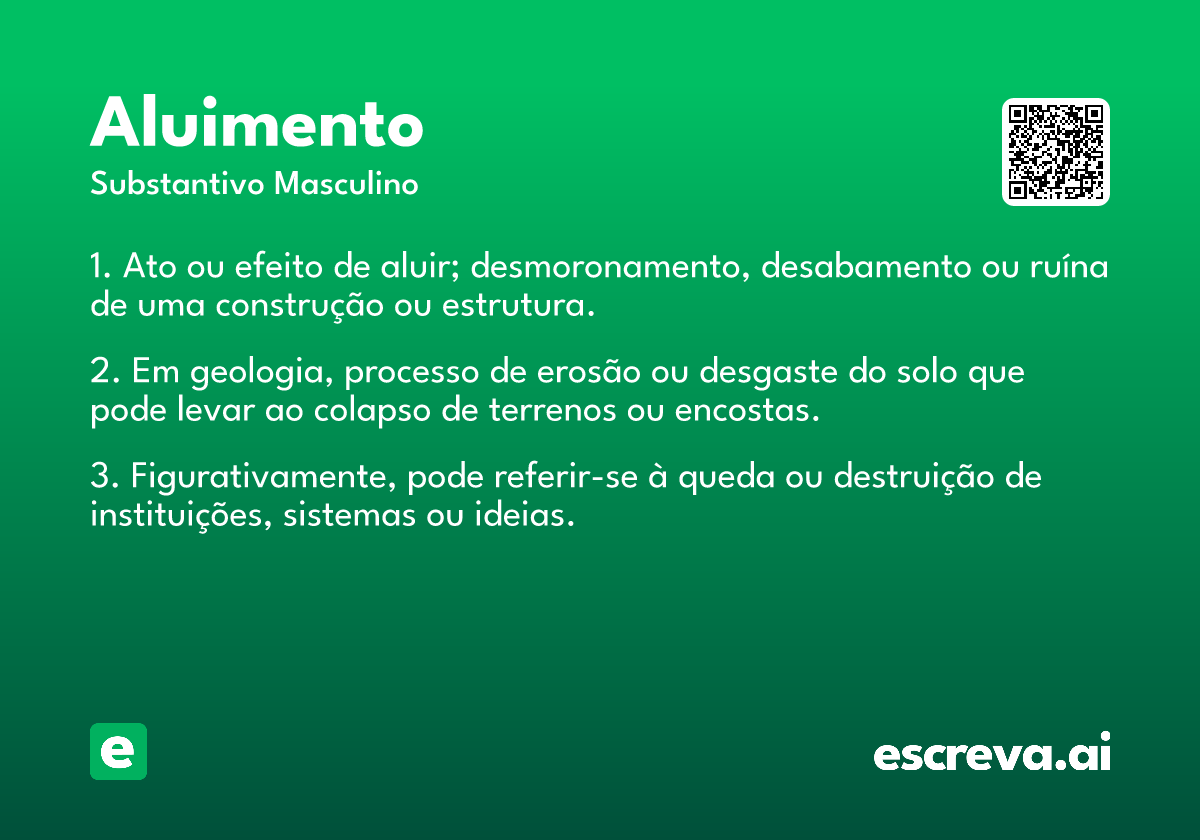 Aluimento
Substantivo Masculino

1. Ato ou efeito de aluir; desmoronamento, desabamento ou ruína de uma construção ou estrutura.

2. Em geologia, processo de erosão ou desgaste do solo que pode levar ao colapso de terrenos ou encostas.

3. Figurativamente, pode referir-se à queda ou destruição de instituições, sistemas ou ideias.

e

escreva.ai